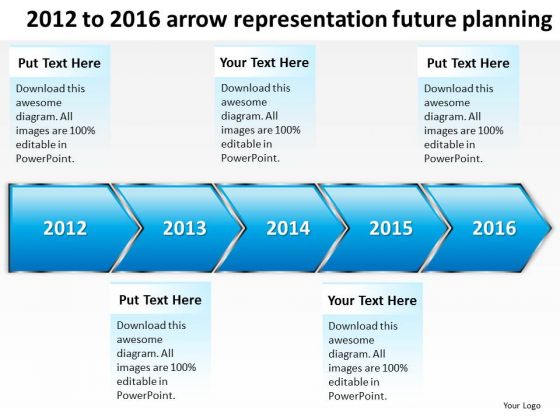 2012 to 2016 arrow representation future planning

Put Text Here

Download this awesome diagram. All images are 100% editable in PowerPoint.

Your Text Here

Download this awesome diagram. All images are 100% editable in PowerPoint.

Put Text Here

Download this awesome diagram. All images are 100% editable in PowerPoint.

2012

2013

2014

2015

2016

Put Text Here

Download this awesome diagram. All images are 100% editable in PowerPoint.

Your Text Here

Download this awesome diagram. All images are 100% editable in PowerPoint.

Your Logo